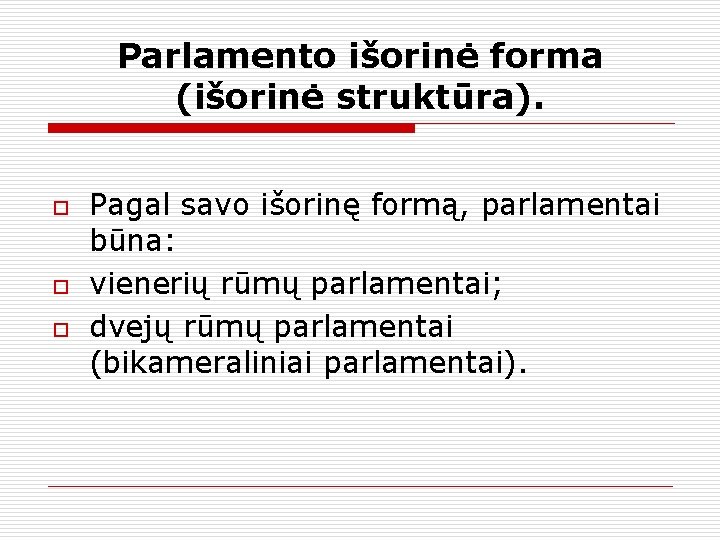 Parlamento išorinė forma (išorinė struktūra).

Pagal savo išorinę formą, parlamentai būna:

vienerių rūmų parlamentai;

dvejų rūmų parlamentai (bikameraliniai parlamentai).